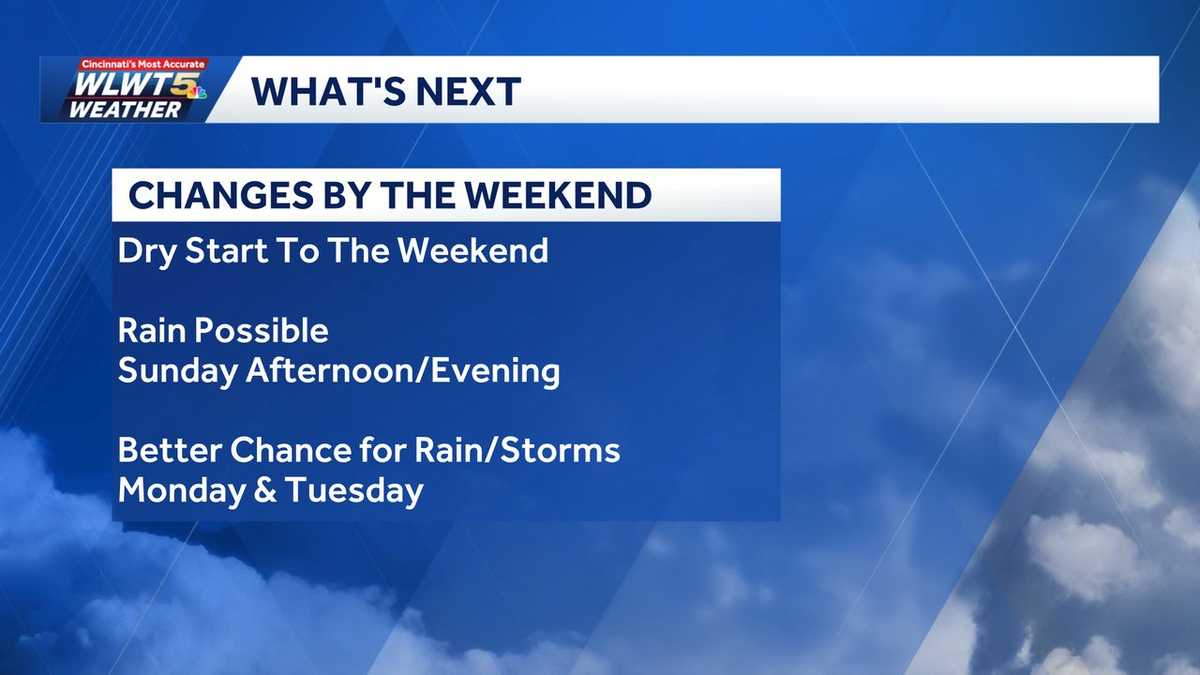 Cincinnati's Most Accurate
WLWT5
WEATHER

WHAT'S NEXT

CHANGES BY THE WEEKEND

Dry Start To The Weekend

Rain Possible
Sunday Afternoon/Evening

Better Chance for Rain/Storms
Monday & Tuesday